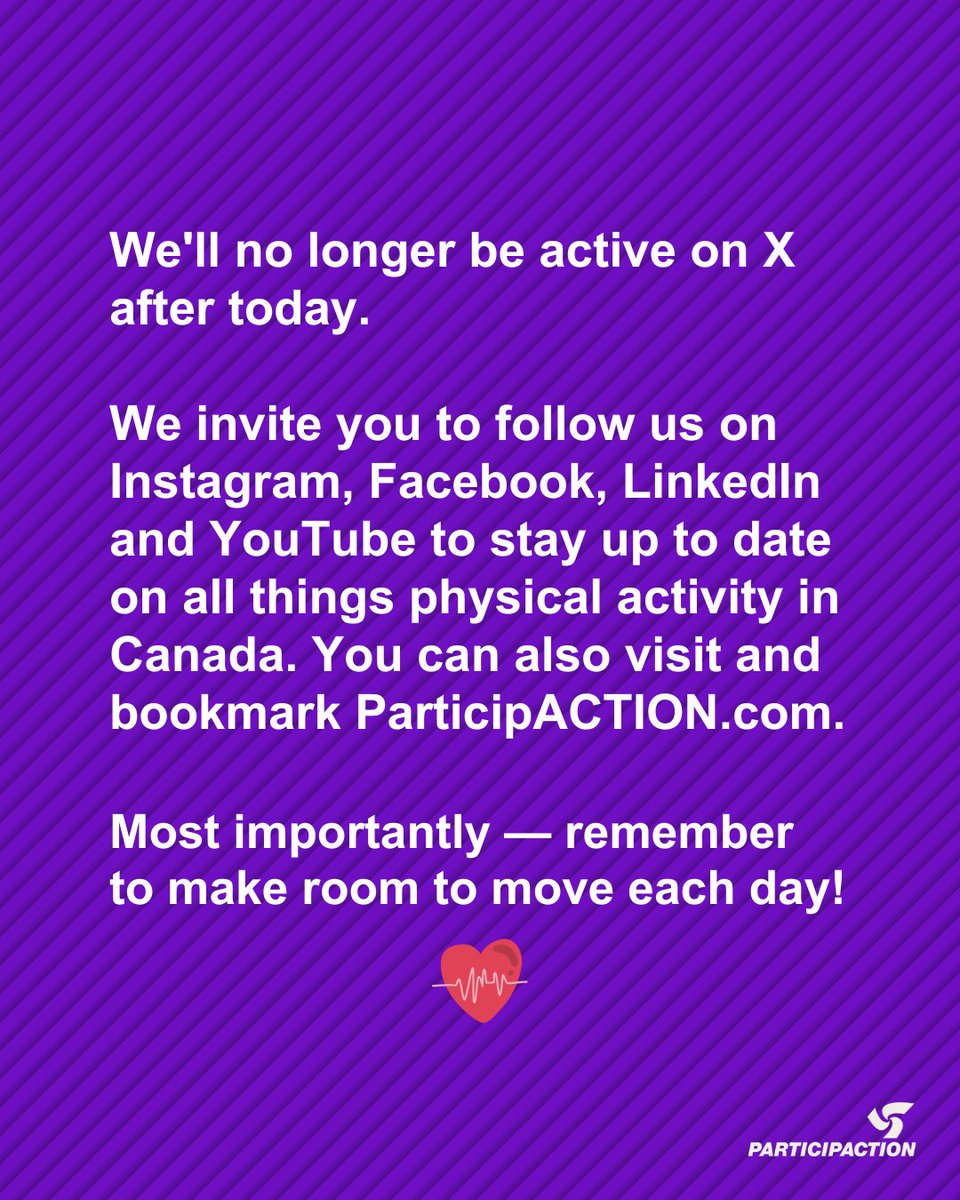 We'll no longer be active on X after today.

We invite you to follow us on Instagram, Facebook, LinkedIn and YouTube to stay up to date on all things physical activity in Canada. You can also visit and bookmark ParticipACTION.com.

Most importantly — remember to make room to move each day!

PARTICIPACTION